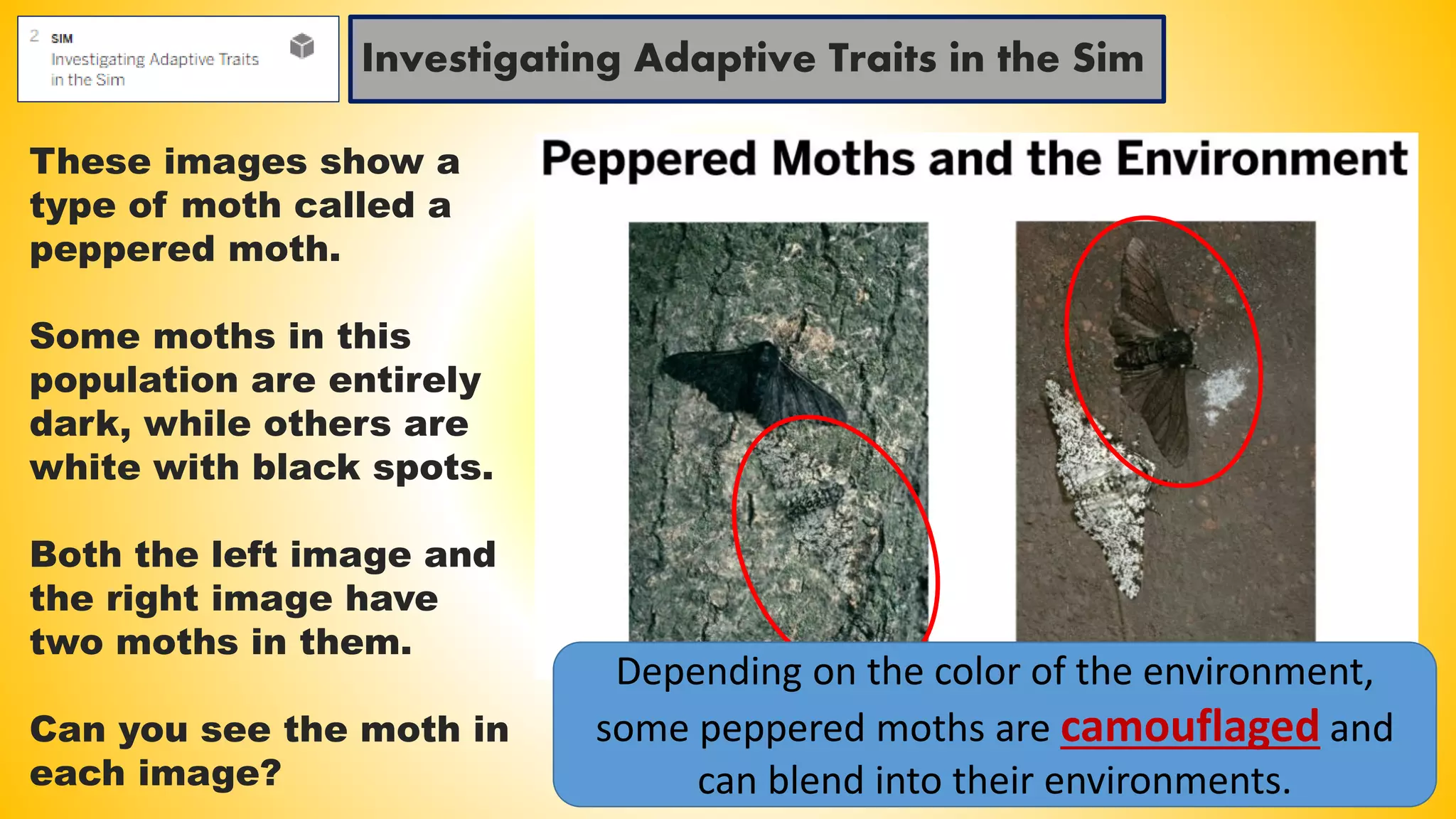 2 SIM
Investigating Adaptive Traits in the Sim

Investigating Adaptive Traits in the Sim

These images show a type of moth called a peppered moth.

Some moths in this population are entirely dark, while others are white with black spots.

Both the left image and the right image have two moths in them.

Can you see the moth in each image?

Peppered Moths and the Environment

Depending on the color of the environment, some peppered moths are camouflaged and can blend into their environments.